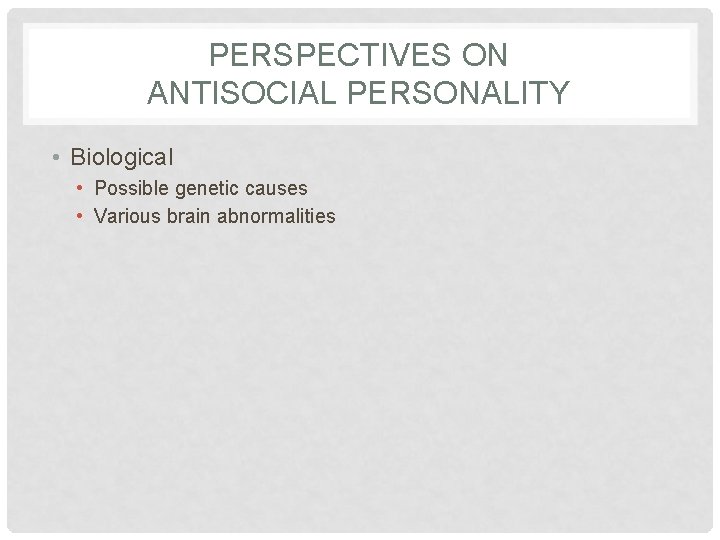 PERSPECTIVES ON
ANTISOCIAL PERSONALITY

• Biological
  • Possible genetic causes
  • Various brain abnormalities